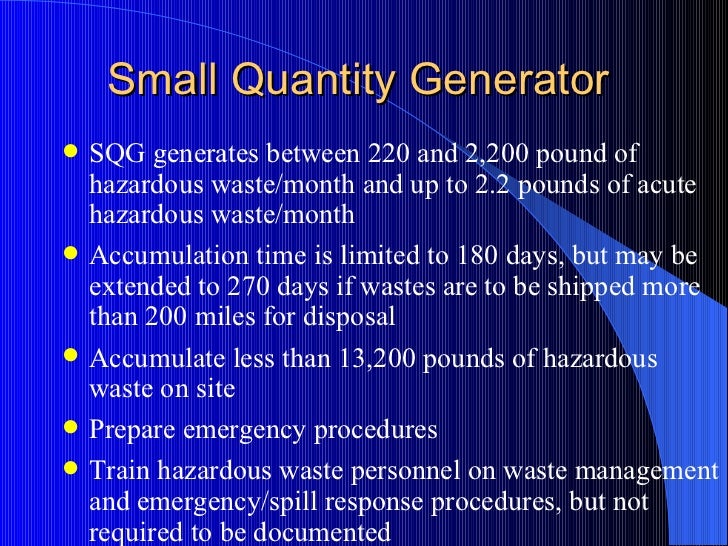 Small Quantity Generator

- SQG generates between 220 and 2,200 pound of hazardous waste/month and up to 2.2 pounds of acute hazardous waste/month
- Accumulation time is limited to 180 days, but may be extended to 270 days if wastes are to be shipped more than 200 miles for disposal
- Accumulate less than 13,200 pounds of hazardous waste on site
- Prepare emergency procedures
- Train hazardous waste personnel on waste management and emergency/spill response procedures, but not required to be documented